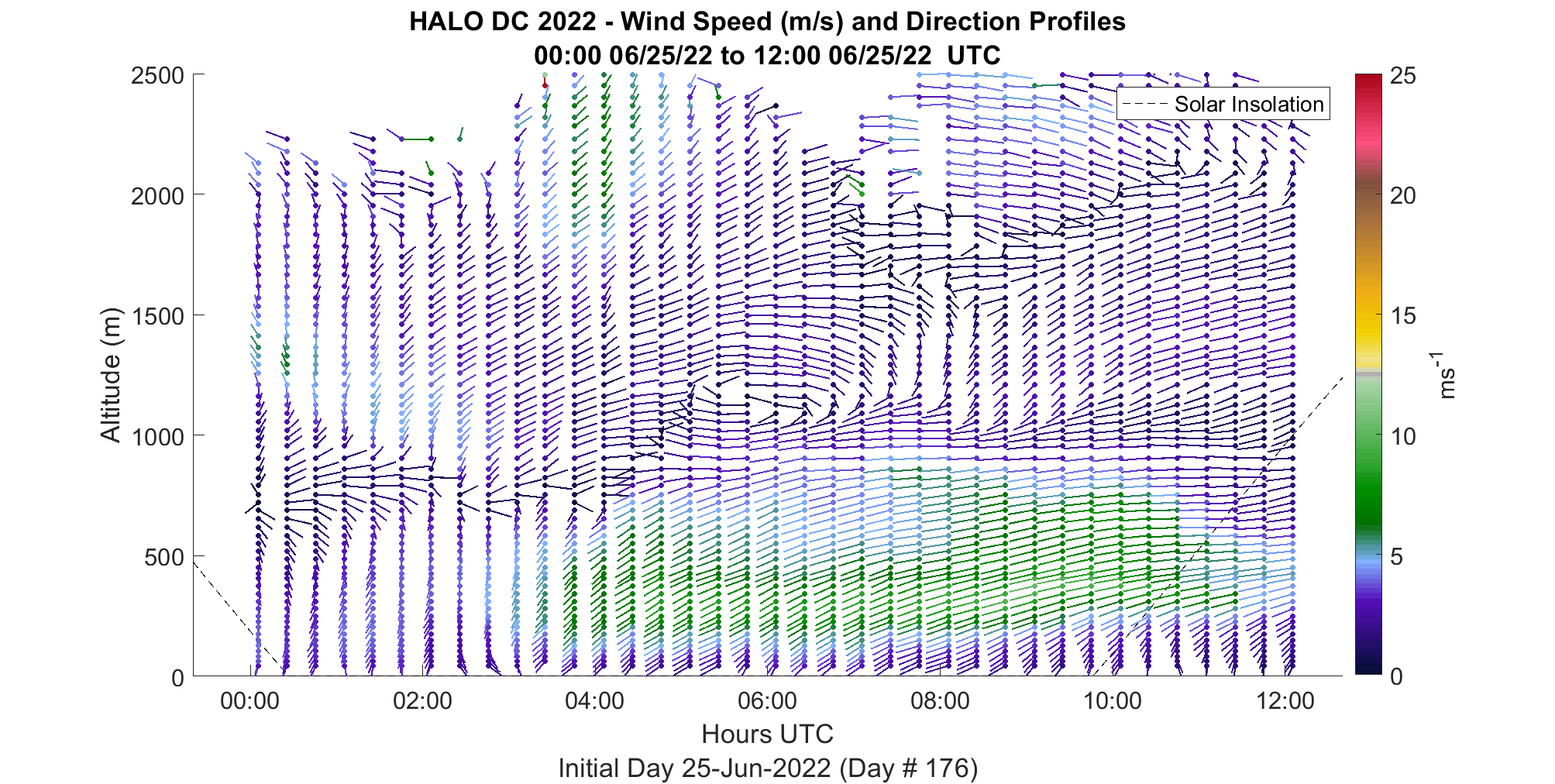 HALO DC 2022 - Wind Speed (m/s) and Direction Profiles
00:00 06/25/22 to 12:00 06/25/22 UTC

Solar Insolation

Altitude (m)

2500
2000
1500
1000
500
0

00:00
02:00
04:00
06:00
08:00
10:00
12:00

Hours UTC

Initial Day 25-Jun-2022 (Day # 176)

25
20
15
10
5
0

$ms^{-1}$